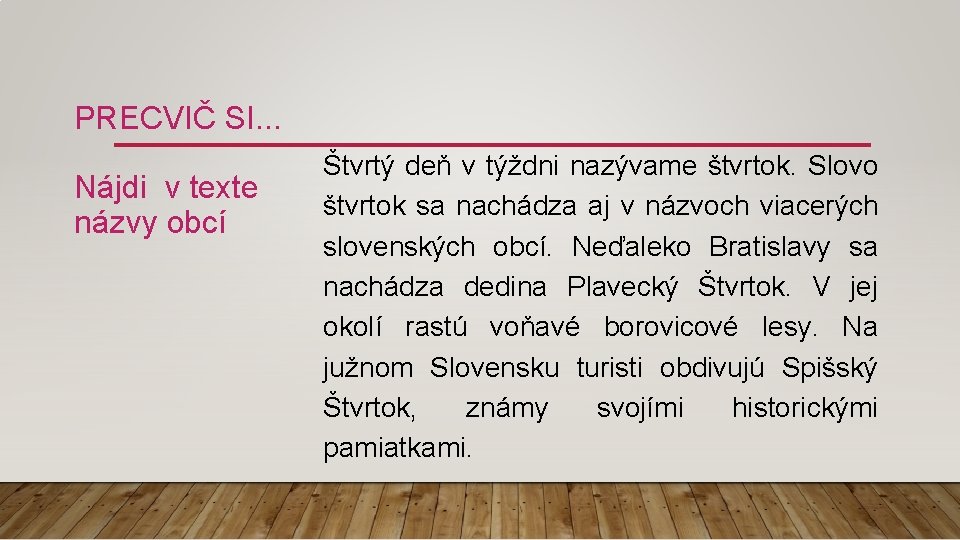 PRECVIČ SI...

Nájdi v texte názvy obcí

Štvrtý deň v týždni nazývame štvrtok. Slovo štvrtok sa nachádza aj v názvoch viacerých slovenských obcí. Neďaleko Bratislavy sa nachádza dedina Plavecký Štvrtok. V jej okolí rastú voňavé borovicové lesy. Na južnom Slovensku turisti obdivujú Spišský Štvrtok, známy svojími historickými pamiatkami.